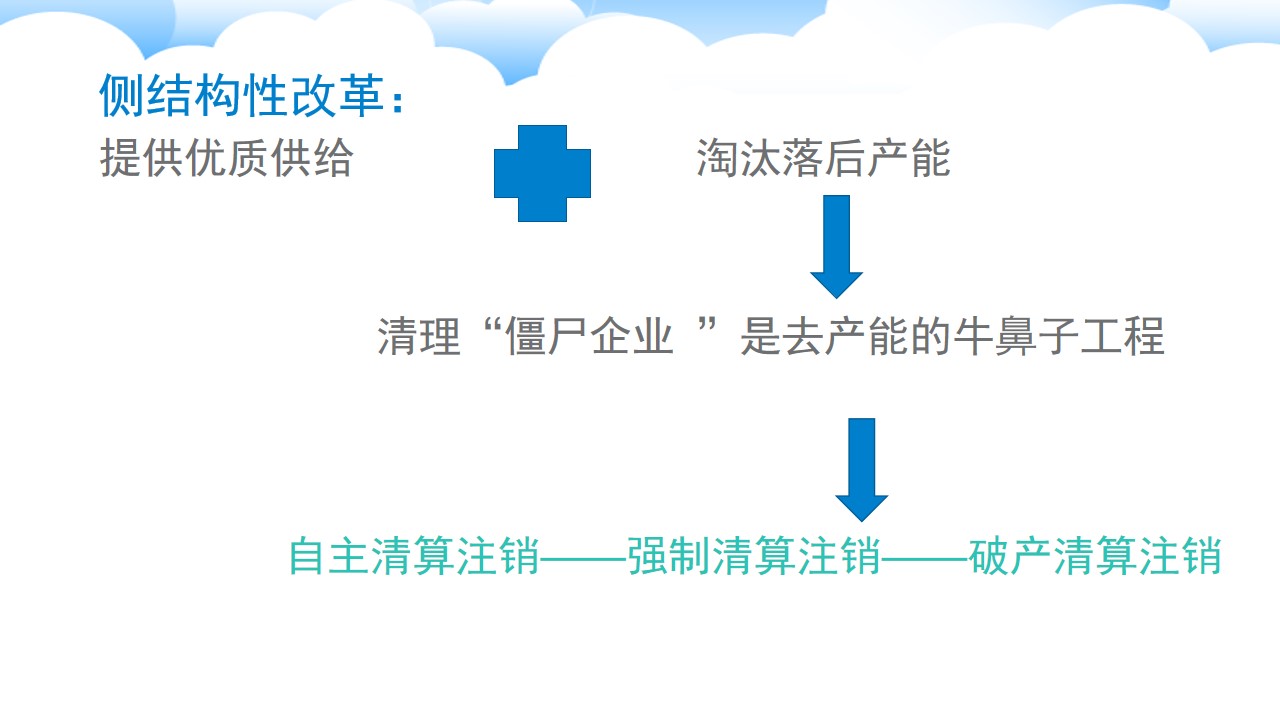 侧结构性改革：
提供优质供给

淘汰落后产能

清理“僵尸企业 ”是去产能的牛鼻子工程

自主清算注销——强制清算注销——破产清算注销